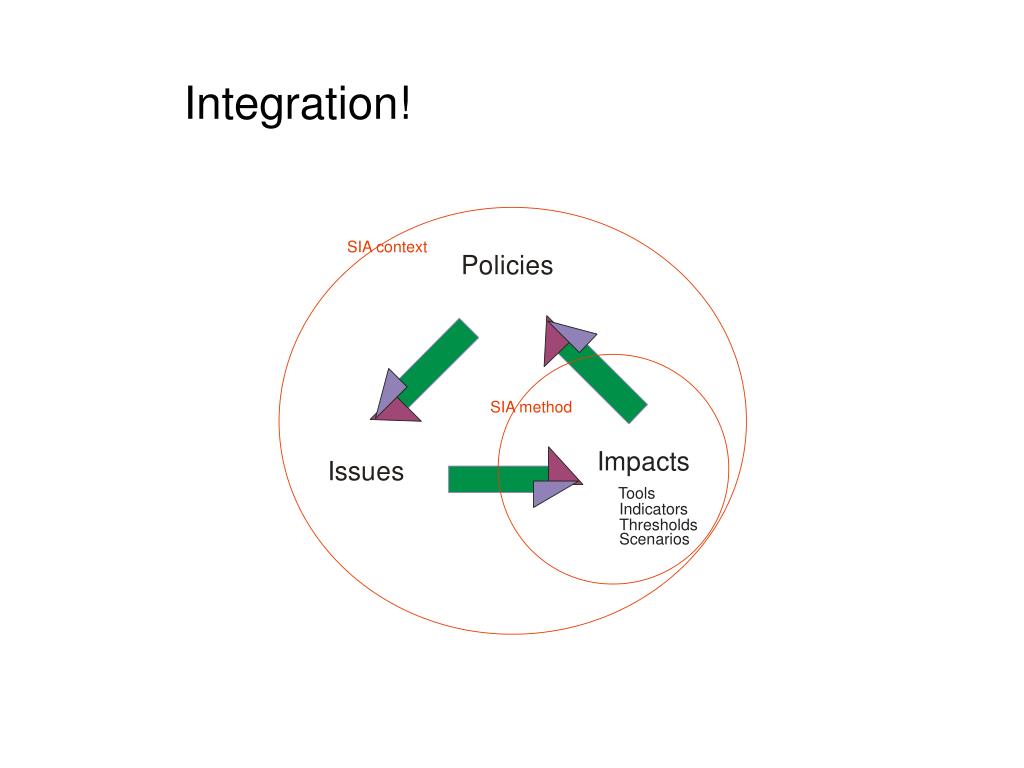 Integration!

SIA context

Policies

SIA method

Issues

Impacts

Tools
Indicators
Thresholds
Scenarios